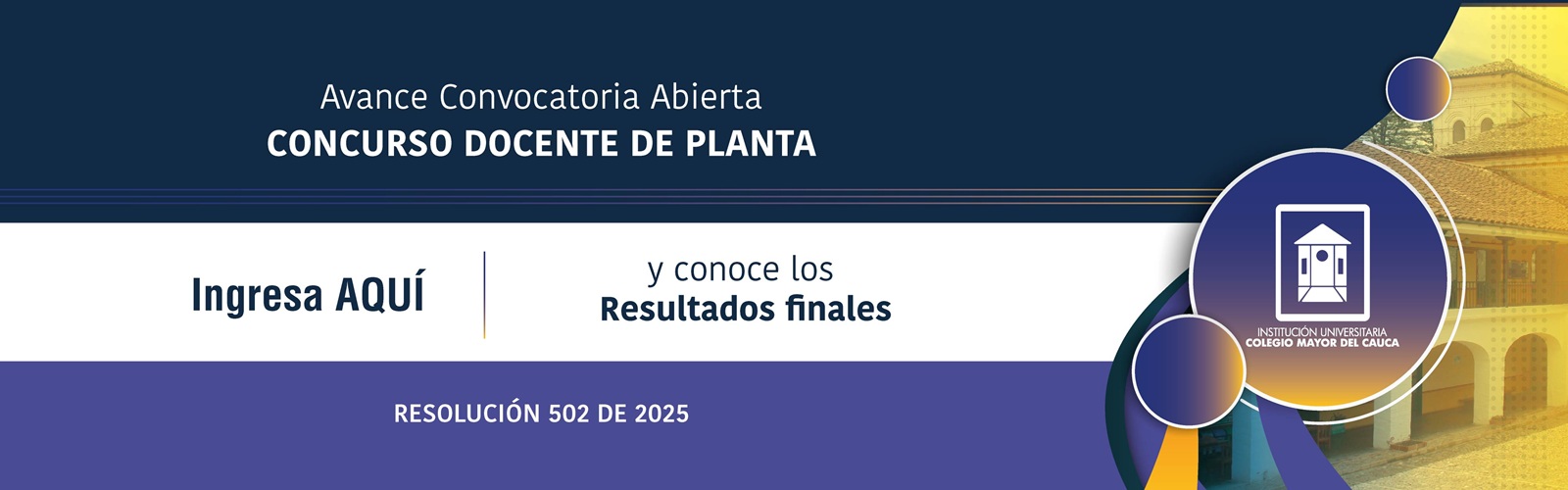 Avance Convocatoria Abierta
CONCURSO DOCENTE DE PLANTA

Ingresa AQUÍ

y conoce los
Resultados finales

RESOLUCIÓN 502 DE 2025

INSTITUCIÓN UNIVERSITARIA
COLEGIO MAYOR DEL CAUCA